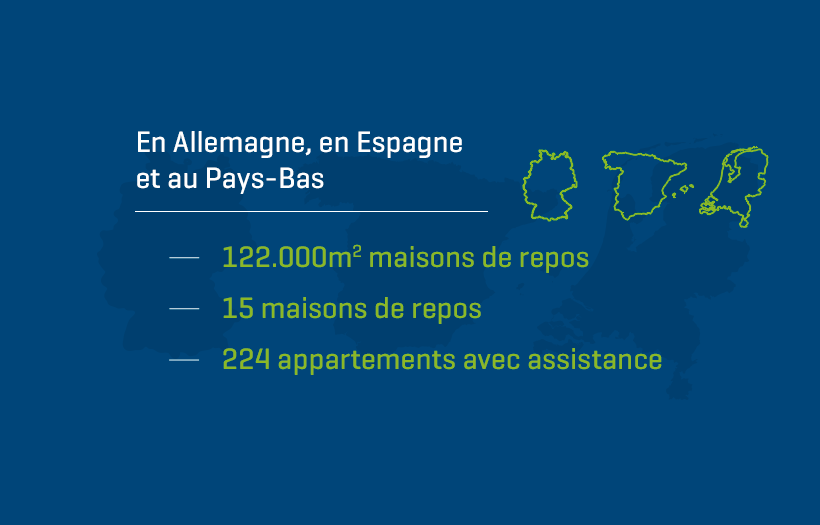 En Allemagne, en Espagne et au Pays-Bas

— 122.000m$^2$ maisons de repos

— 15 maisons de repos

— 224 appartements avec assistance